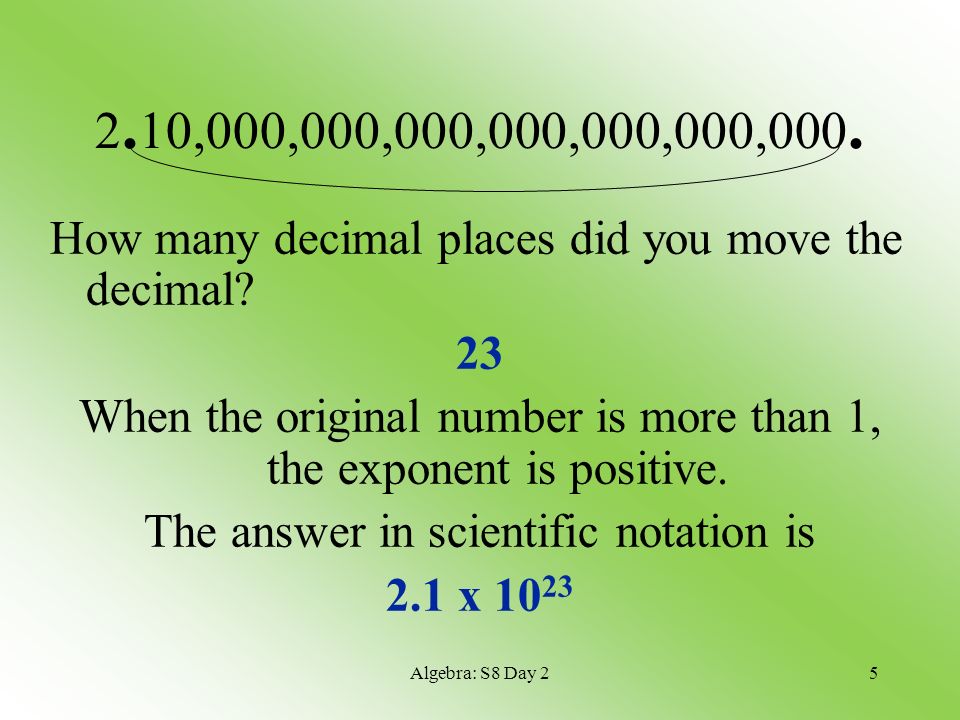 2.10,000,000,000,000,000,000,000.

How many decimal places did you move the decimal?

23

When the original number is more than 1, the exponent is positive.

The answer in scientific notation is

$2.1 \times 10^{23}$

Algebra: S8 Day 2

5